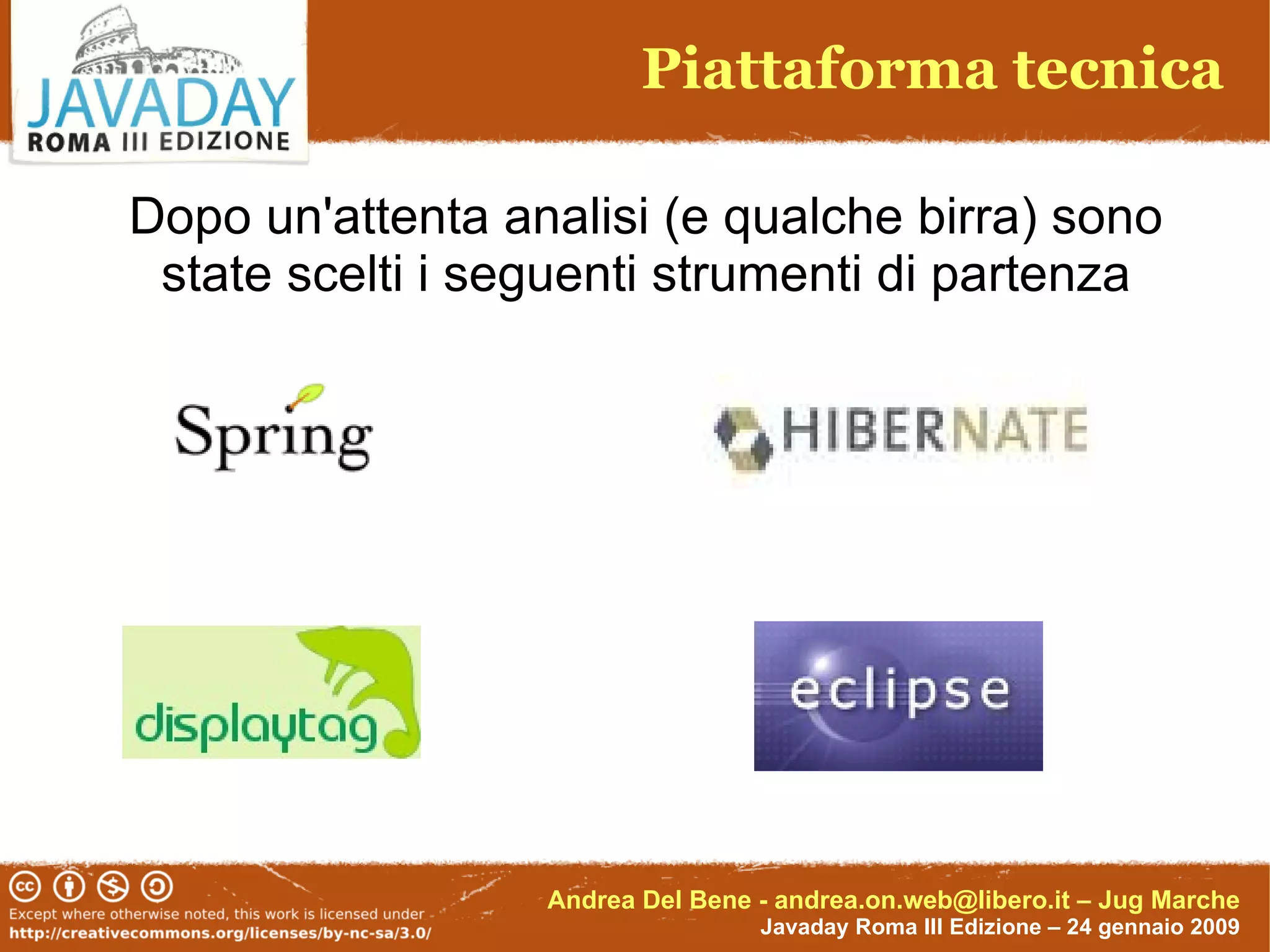 JAVADAY
ROMA III EDIZIONE

Piattaforma tecnica

Dopo un'attenta analisi (e qualche birra) sono state scelti i seguenti strumenti di partenza

Spring

HIBERNATE

displaytag

eclipse

Except where otherwise noted, this work is licensed under
http://creativecommons.org/licenses/by-nc-sa/3.0/

Andrea Del Bene - andrea.on.web@libero.it – Jug Marche
Javaday Roma III Edizione – 24 gennaio 2009